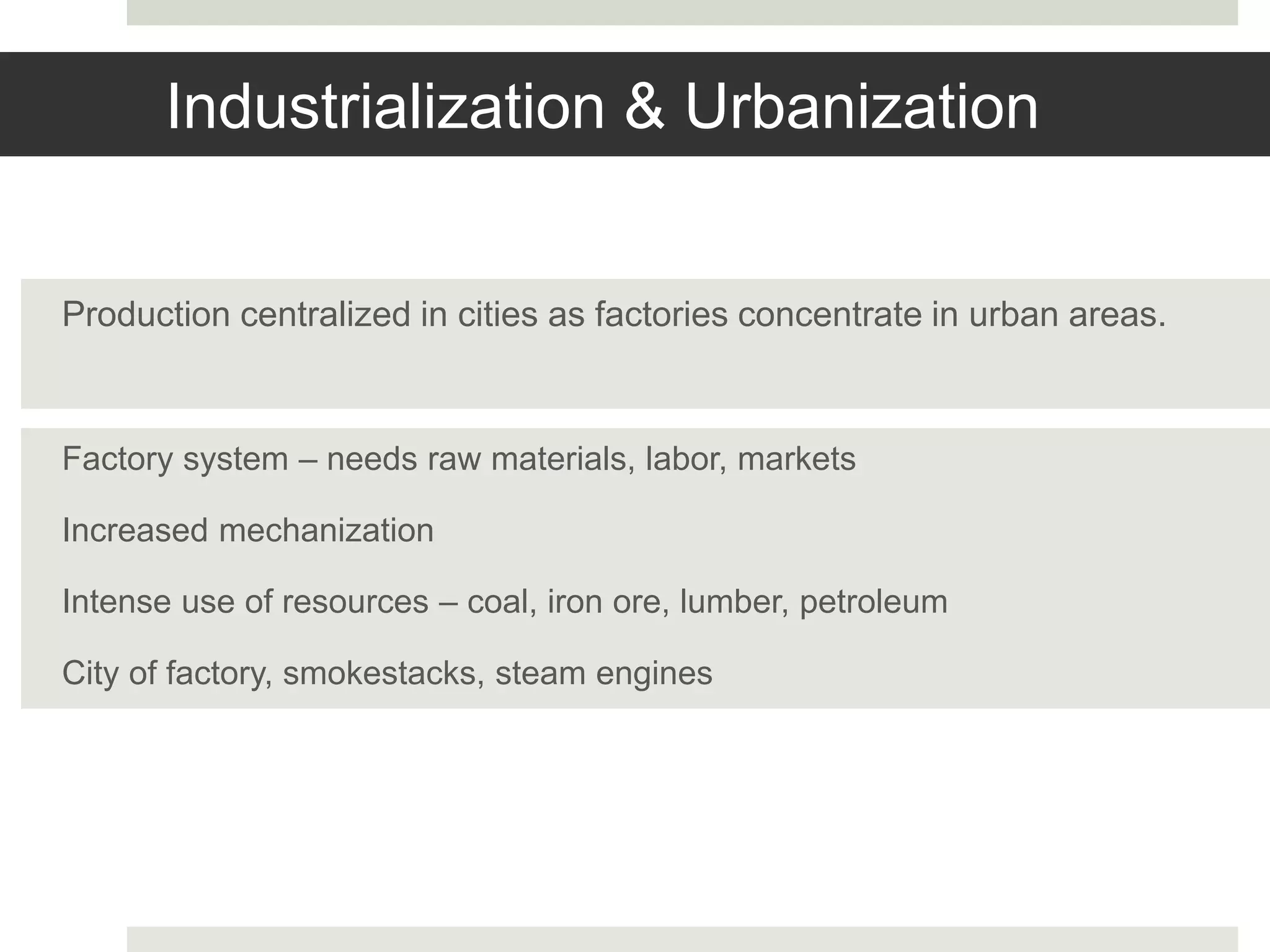 Industrialization & Urbanization

Production centralized in cities as factories concentrate in urban areas.

Factory system – needs raw materials, labor, markets

Increased mechanization

Intense use of resources – coal, iron ore, lumber, petroleum

City of factory, smokestacks, steam engines